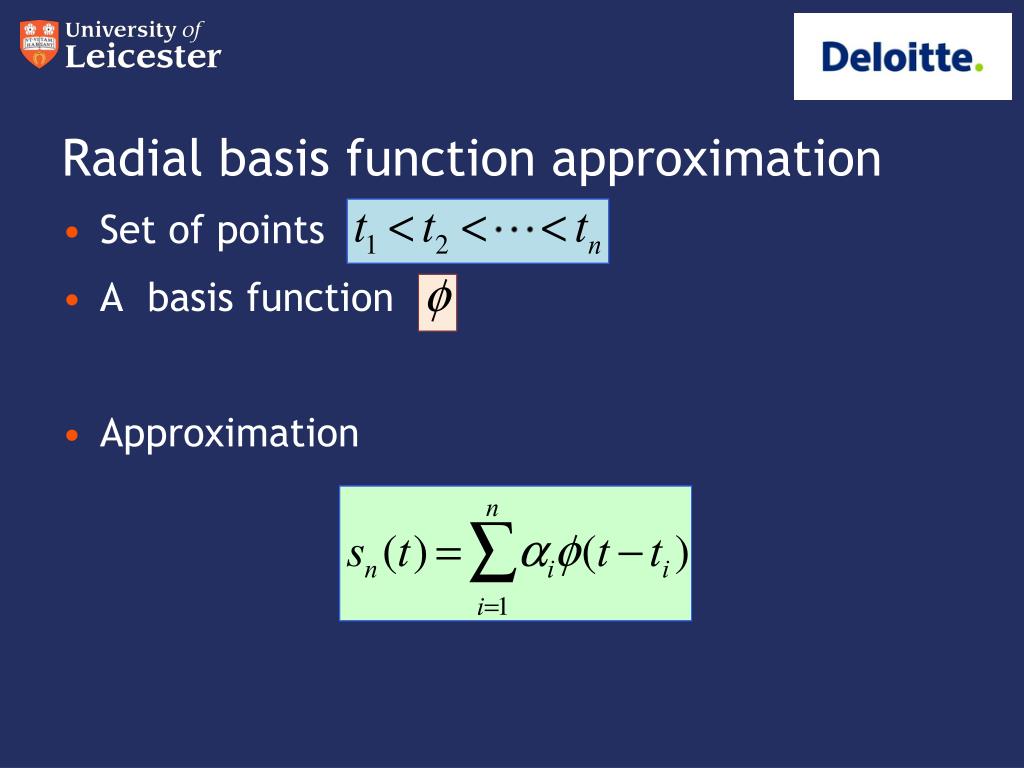 University of Leicester

Deloitte.

Radial basis function approximation

• Set of points $t_1 < t_2 < \cdots < t_n$

• A basis function $\phi$

• Approximation

$s_n(t) = \sum_{i=1}^{n} \alpha_i \phi(t - t_i)$